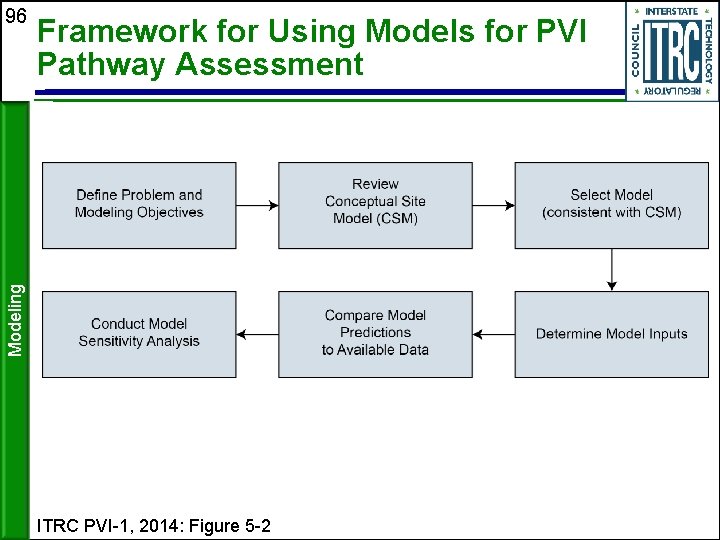 96

Framework for Using Models for PVI Pathway Assessment

INTERSTATE TECHNOLOGY REGULATORY COUNCIL ITRC

Modeling

Define Problem and Modeling Objectives

Review Conceptual Site Model (CSM)

Select Model (consistent with CSM)

Determine Model Inputs

Compare Model Predictions to Available Data

Conduct Model Sensitivity Analysis

ITRC PVI-1, 2014: Figure 5-2